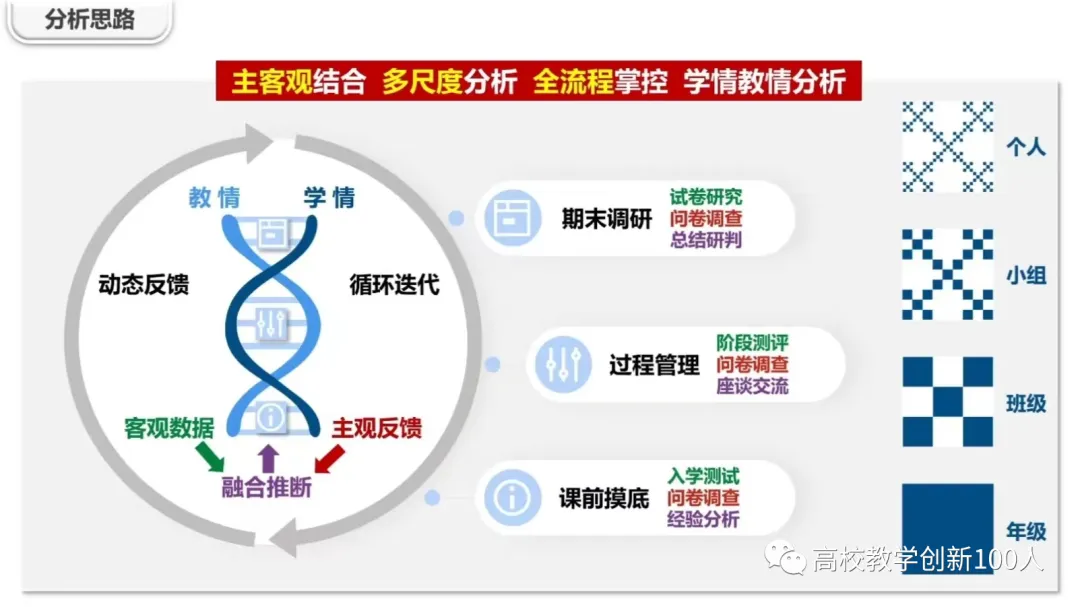 分析思路

主客观结合 多尺度分析 全流程掌控 学情教情分析

教情 学情

动态反馈 循环迭代

客观数据 主观反馈

融合推断

期末调研
试卷研究
问卷调查
总结研判

过程管理
阶段测评
问卷调查
座谈交流

课前摸底
入学测试
问卷调查
经验分析

个人

小组

班级

年级

高校教学创新100人